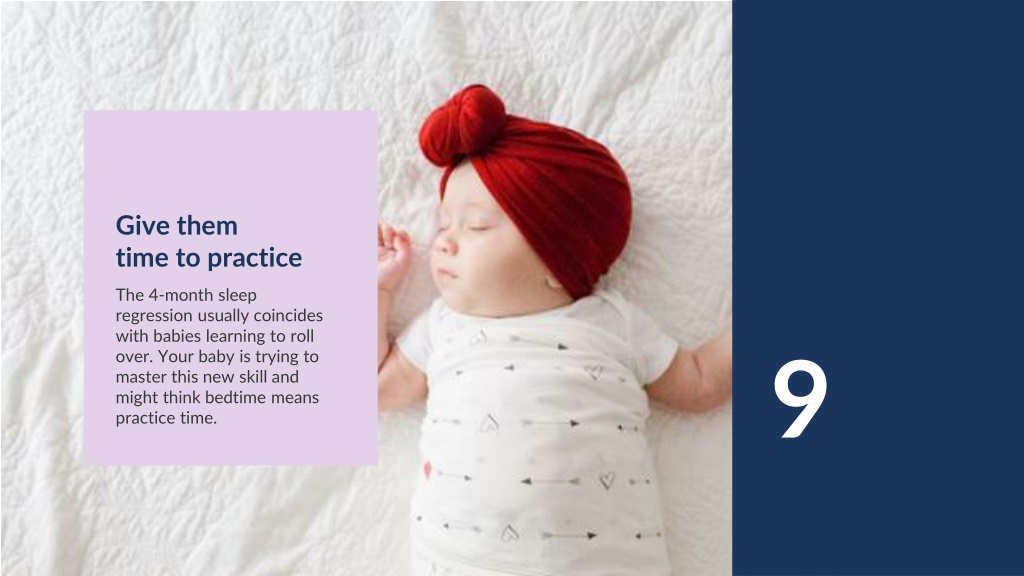 Give them time to practice

The 4-month sleep regression usually coincides with babies learning to roll over. Your baby is trying to master this new skill and might think bedtime means practice time.

9